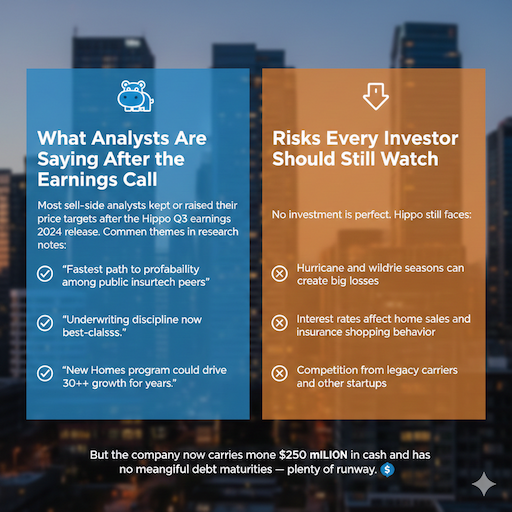 What Analysts Are Saying After the Earnings Call

Most sell-side analysts kept or raised their price targets after the Hippo Q3 earnings 2024 release. Commen themes in research notes:

"Fastest path to profabaility among public insurtech peers"

"Underwriting discipline now best-clalsss."

"New Homes program could drive 30++ growth for years."

Risks Every Investor Should Still Watch

No investment is perfect. Hippo still faces:

Hurricane and wildrie seasons can create big losses

Interest rates affect home sales and insurance shopping behavior

Competition from legacy carriers and other startups

But the company now carries mone $250 mILION in cash and has no meangiful debt maturities — plenty of runway. $